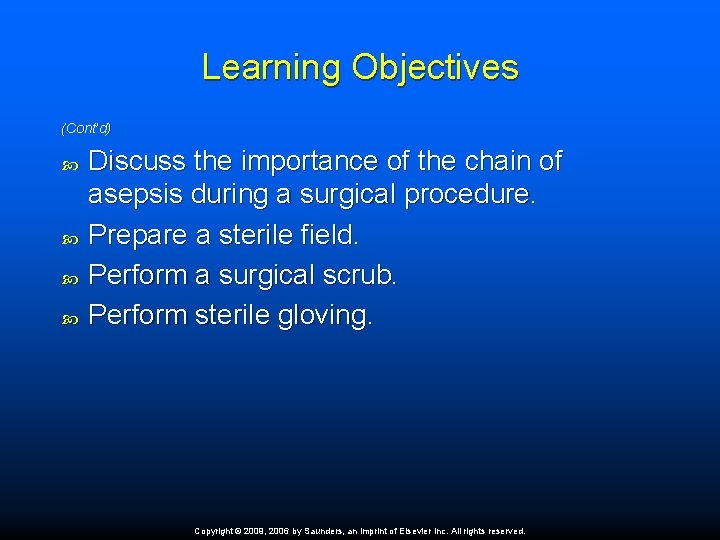 Learning Objectives

(Cont'd)

Discuss the importance of the chain of asepsis during a surgical procedure.

Prepare a sterile field.

Perform a surgical scrub.

Perform sterile gloving.

Copyright © 2009, 2006 by Saunders, an imprint of Elsevier Inc. All rights reserved.